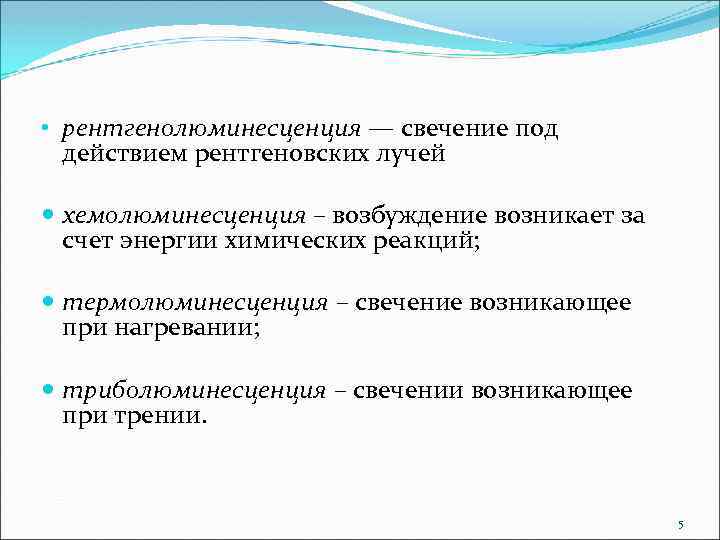 • рентгенолюминесценция — свечение под действием рентгеновских лучей

• хемолюминесценция – возбуждение возникает за счет энергии химических реакций;

• термолюминесценция – свечение возникающее при нагревании;

• триболюминесценция – свечении возникающее при трении.

5